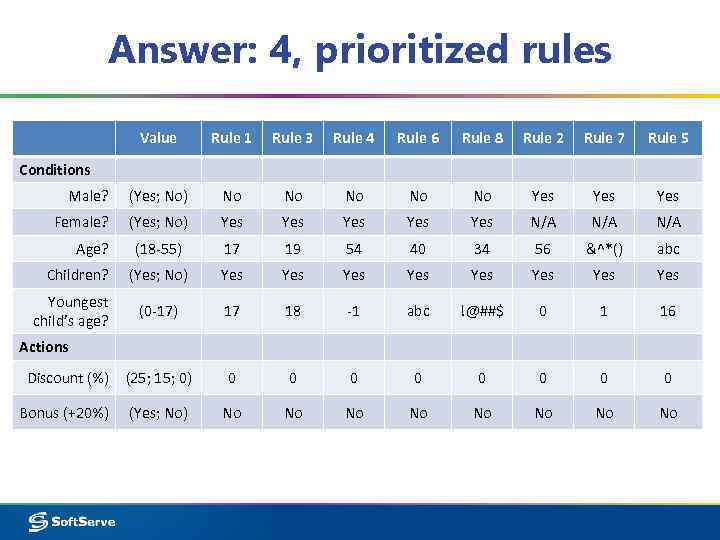 Answer: 4, prioritized rules

| | Value | Rule 1 | Rule 3 | Rule 4 | Rule 6 | Rule 8 | Rule 2 | Rule 7 | Rule 5 |
|---|---|---|---|---|---|---|---|---|---|
| Conditions | | | | | | | | | |
| Male? | (Yes; No) | No | No | No | No | No | Yes | Yes | Yes |
| Female? | (Yes; No) | Yes | Yes | Yes | Yes | Yes | N/A | N/A | N/A |
| Age? | (18-55) | 17 | 19 | 54 | 40 | 34 | 56 | &^*() | abc |
| Children? | (Yes; No) | Yes | Yes | Yes | Yes | Yes | Yes | Yes | Yes |
| Youngest child's age? | (0-17) | 17 | 18 | -1 | abc | !@##$ | 0 | 1 | 16 |
| Actions | | | | | | | | | |
| Discount (%) | (25; 15; 0) | 0 | 0 | 0 | 0 | 0 | 0 | 0 | 0 |
| Bonus (+20%) | (Yes; No) | No | No | No | No | No | No | No | No |

SoftServe